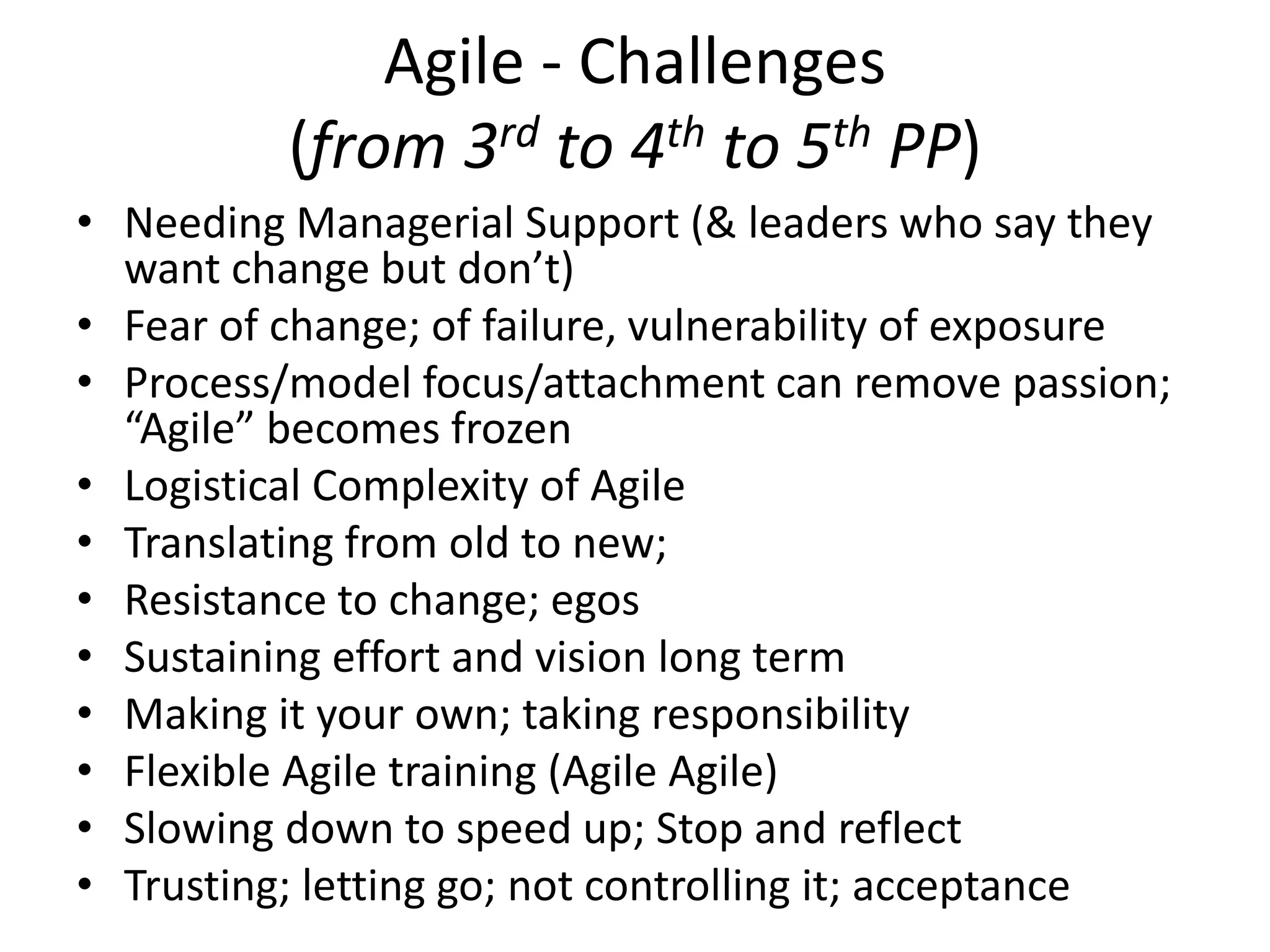 Agile - Challenges
(from 3rd to 4th to 5th PP)

• Needing Managerial Support (& leaders who say they want change but don’t)
• Fear of change; of failure, vulnerability of exposure
• Process/model focus/attachment can remove passion; “Agile” becomes frozen
• Logistical Complexity of Agile
• Translating from old to new;
• Resistance to change; egos
• Sustaining effort and vision long term
• Making it your own; taking responsibility
• Flexible Agile training (Agile Agile)
• Slowing down to speed up; Stop and reflect
• Trusting; letting go; not controlling it; acceptance